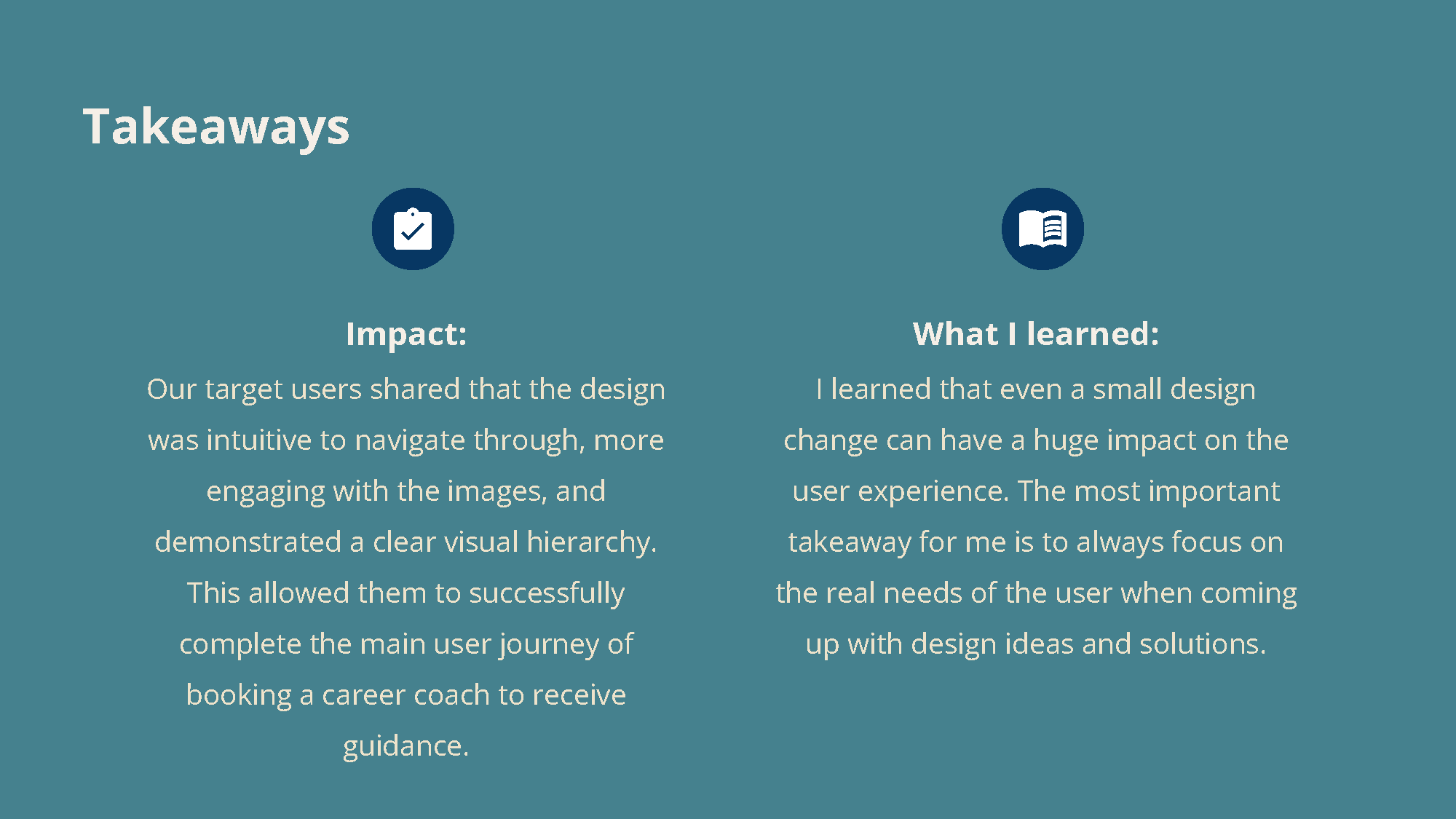 Takeaways

Impact:

Our target users shared that the design was intuitive to navigate through, more engaging with the images, and demonstrated a clear visual hierarchy. This allowed them to successfully complete the main user journey of booking a career coach to receive guidance.

What I learned:

I learned that even a small design change can have a huge impact on the user experience. The most important takeaway for me is to always focus on the real needs of the user when coming up with design ideas and solutions.